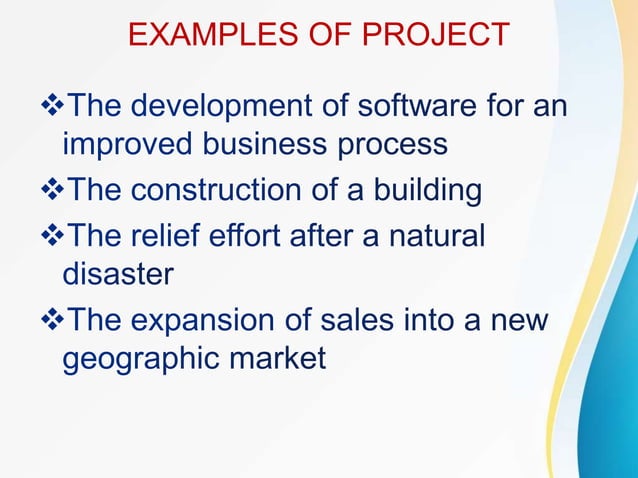 EXAMPLES OF PROJECT

❖The development of software for an improved business process

❖The construction of a building

❖The relief effort after a natural disaster

❖The expansion of sales into a new geographic market